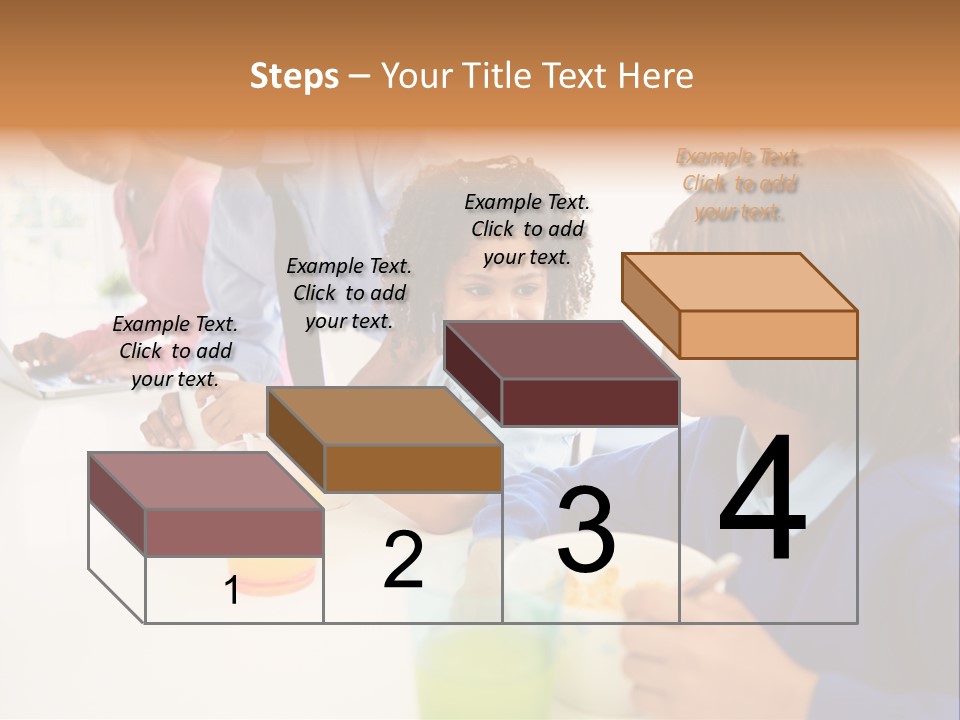 Steps – Your Title Text Here

Example Text. Click to add your text.

Example Text. Click to add your text.

Example Text. Click to add your text.

Example Text. Click to add your text.

1

2

3

4